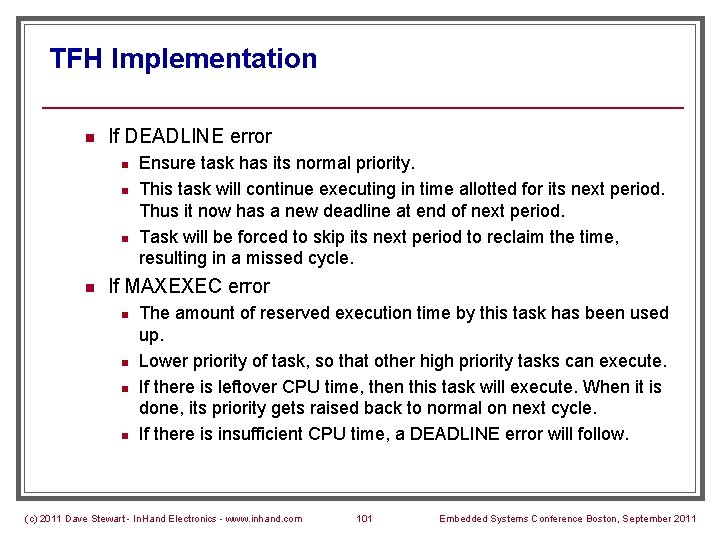 TFH Implementation

- If DEADLINE error
  - Ensure task has its normal priority.
  - This task will continue executing in time allotted for its next period. Thus it now has a new deadline at end of next period.
  - Task will be forced to skip its next period to reclaim the time, resulting in a missed cycle.
- If MAXEXEC error
  - The amount of reserved execution time by this task has been used up.
  - Lower priority of task, so that other high priority tasks can execute.
  - If there is leftover CPU time, then this task will execute. When it is done, its priority gets raised back to normal on next cycle.
  - If there is insufficient CPU time, a DEADLINE error will follow.

(c) 2011 Dave Stewart - InHand Electronics - www.inhand.com 101 Embedded Systems Conference Boston, September 2011